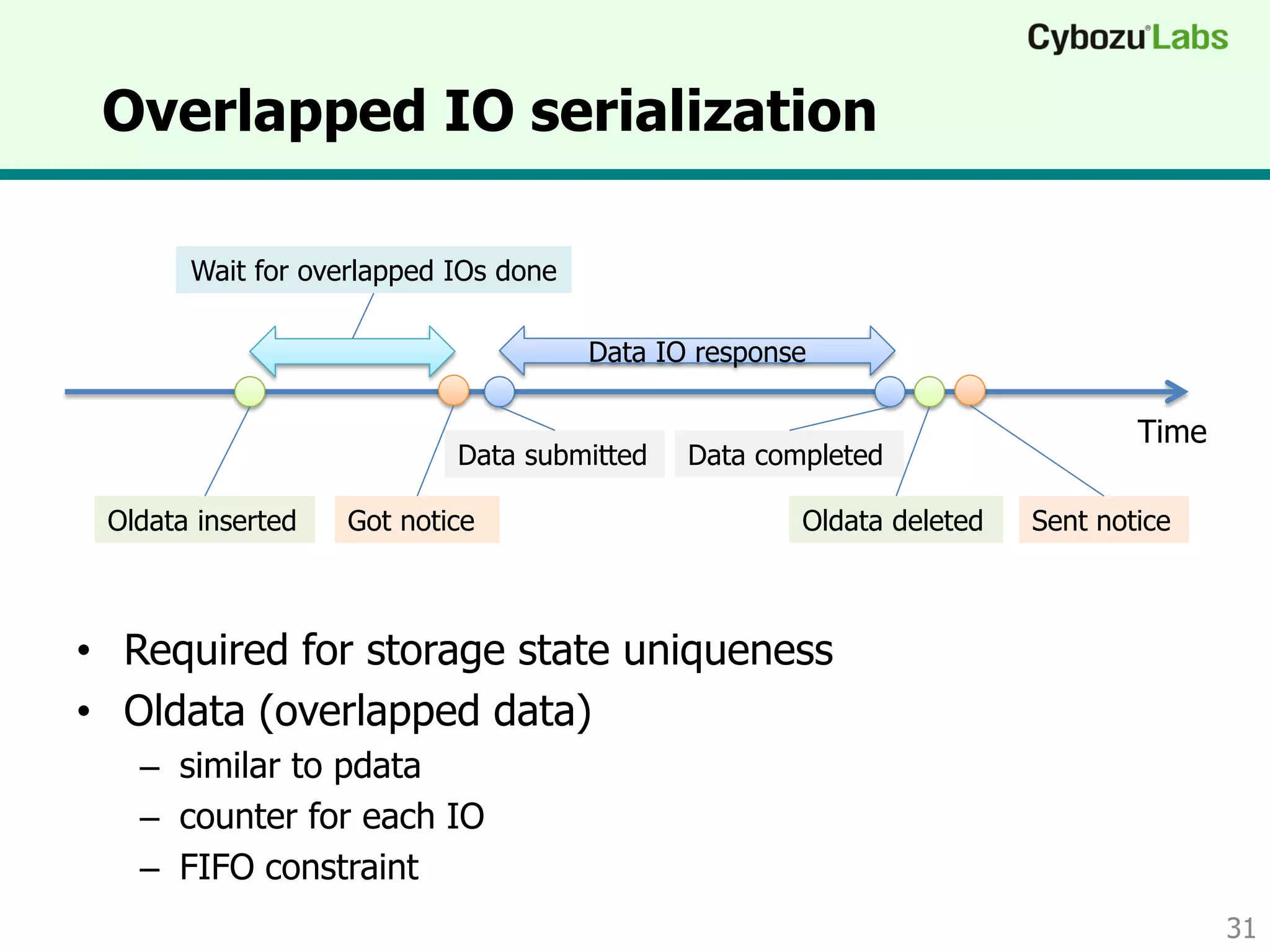 Cybozu Labs

Overlapped IO serialization

Wait for overlapped IOs done

Data IO response

Time

Data submitted

Data completed

Oldata inserted

Got notice

Oldata deleted

Sent notice

• Required for storage state uniqueness
• Oldata (overlapped data)
– similar to pdata
– counter for each IO
– FIFO constraint

31